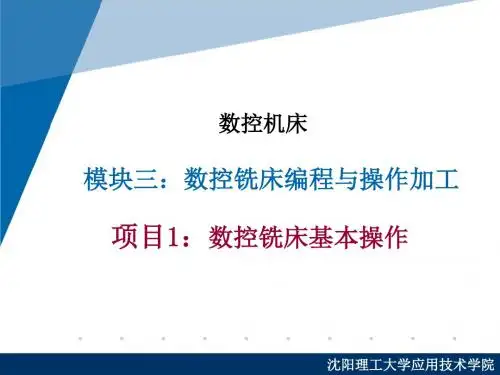 数控机床

模块三：数控铣床编程与操作加工

项目1：数控铣床基本操作

沈阳理工大学应用技术学院